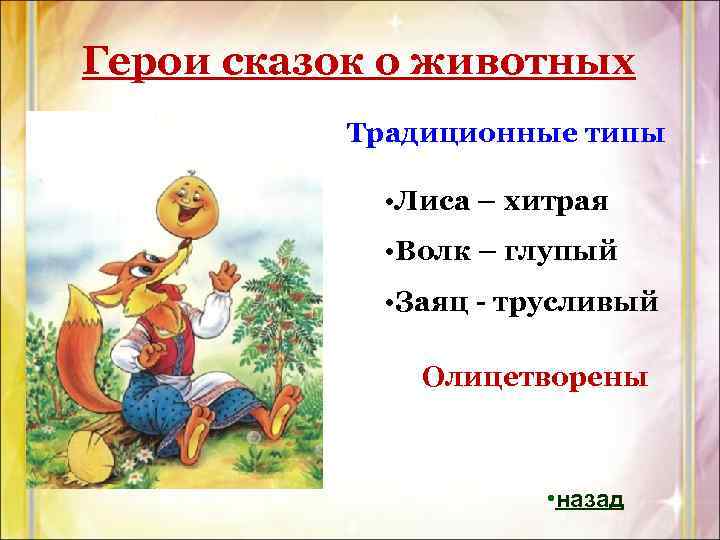 Герои сказок о животных

Традиционные типы

•Лиса – хитрая

•Волк – глупый

•Заяц - трусливый

Олицетворены

•назад